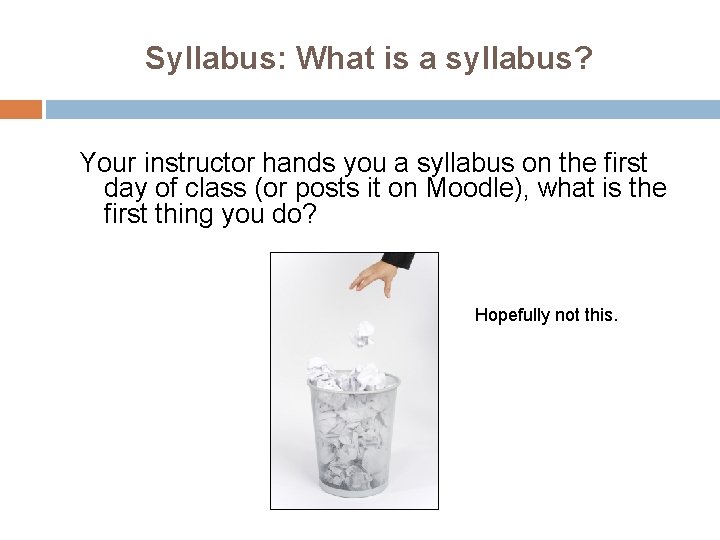 Syllabus: What is a syllabus?

Your instructor hands you a syllabus on the first day of class (or posts it on Moodle), what is the first thing you do?

Hopefully not this.